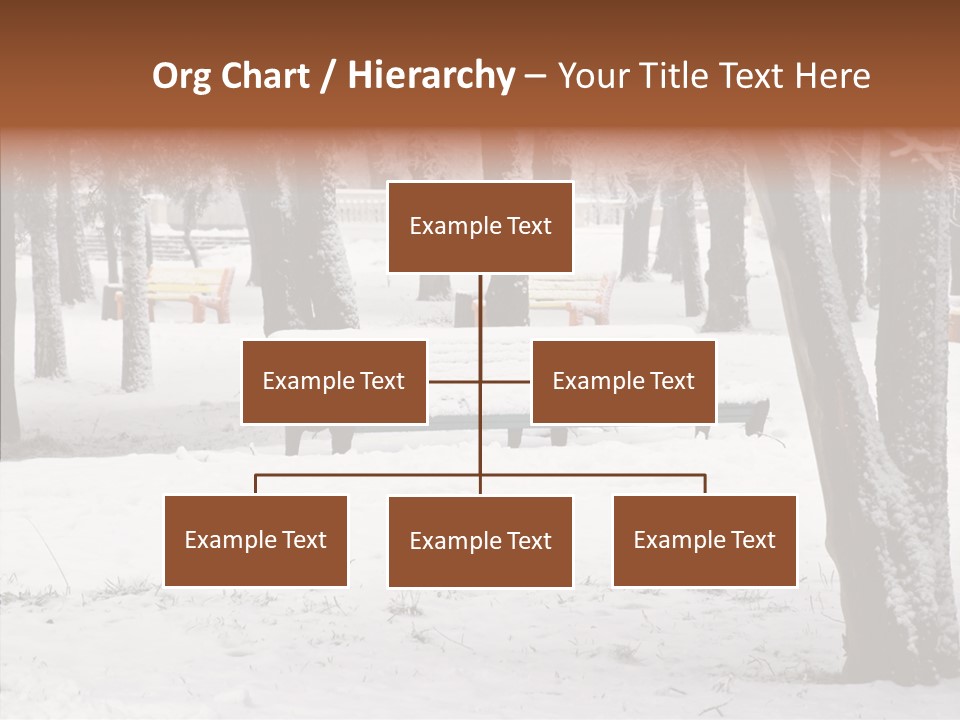 Org Chart / Hierarchy – Your Title Text Here

Example Text

Example Text

Example Text

Example Text

Example Text

Example Text